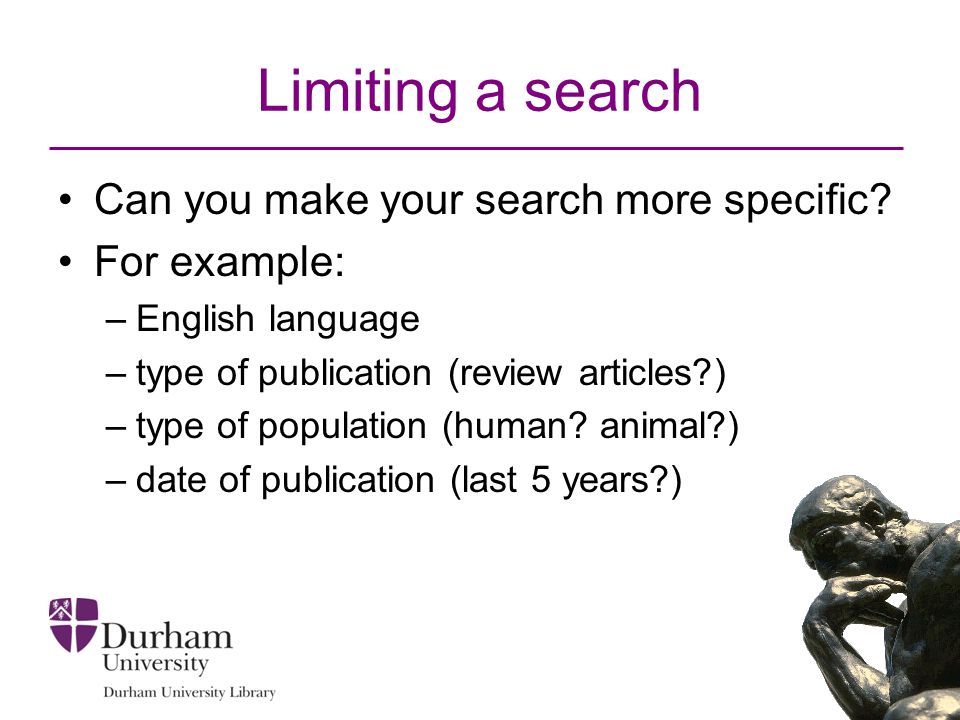 Limiting a search

• Can you make your search more specific?
• For example:
– English language
– type of publication (review articles?)
– type of population (human? animal?)
– date of publication (last 5 years?)

Durham University
Durham University Library